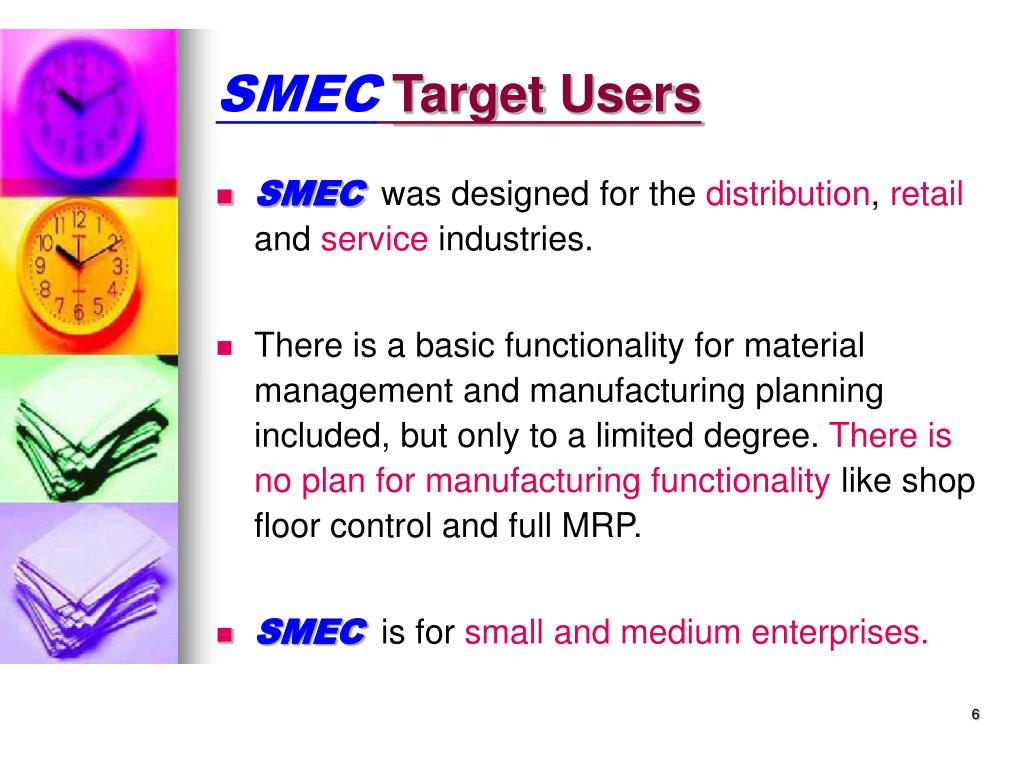 SMEC Target Users

SMEC was designed for the distribution, retail and service industries.

There is a basic functionality for material management and manufacturing planning included, but only to a limited degree. There is no plan for manufacturing functionality like shop floor control and full MRP.

SMEC is for small and medium enterprises.

6